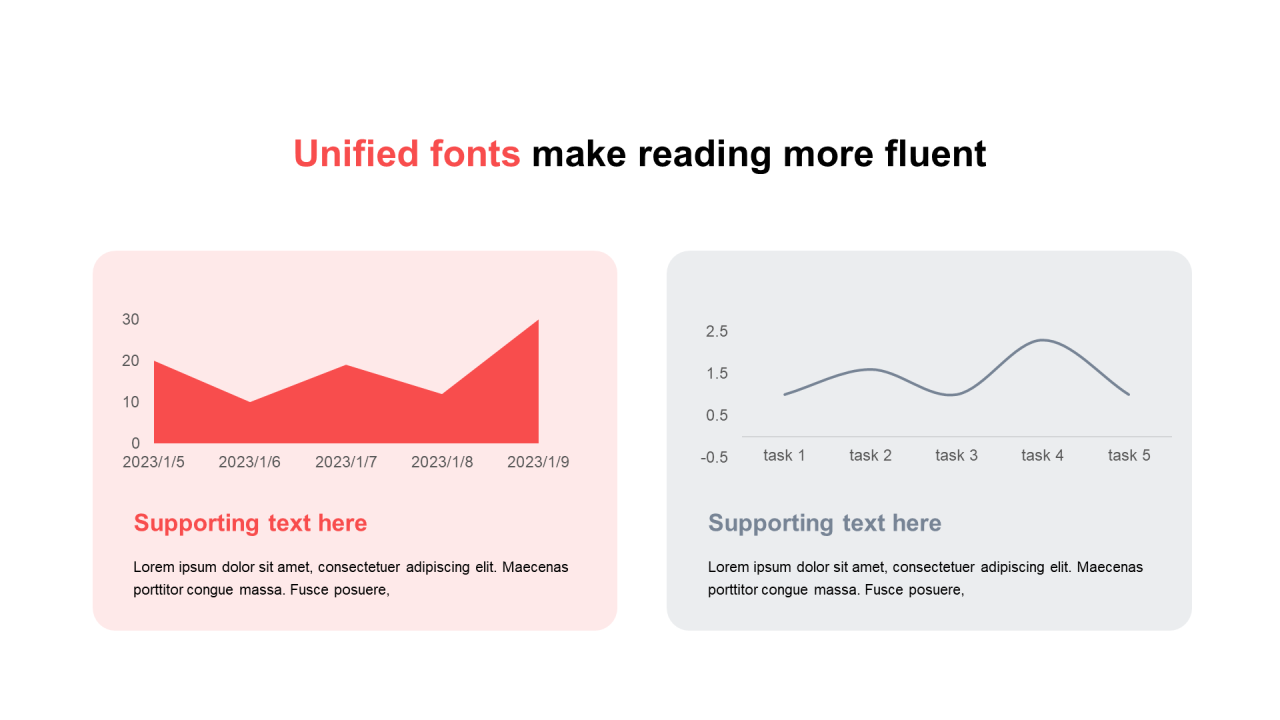 Unified fonts make reading more fluent

30
20
10
0
2023/1/5 2023/1/6 2023/1/7 2023/1/8 2023/1/9

Supporting text here

Lorem ipsum dolor sit amet, consectetuer adipiscing elit. Maecenas porttitor congue massa. Fusce posuere,

2.5
1.5
0.5
-0.5
task 1 task 2 task 3 task 4 task 5

Supporting text here

Lorem ipsum dolor sit amet, consectetuer adipiscing elit. Maecenas porttitor congue massa. Fusce posuere,